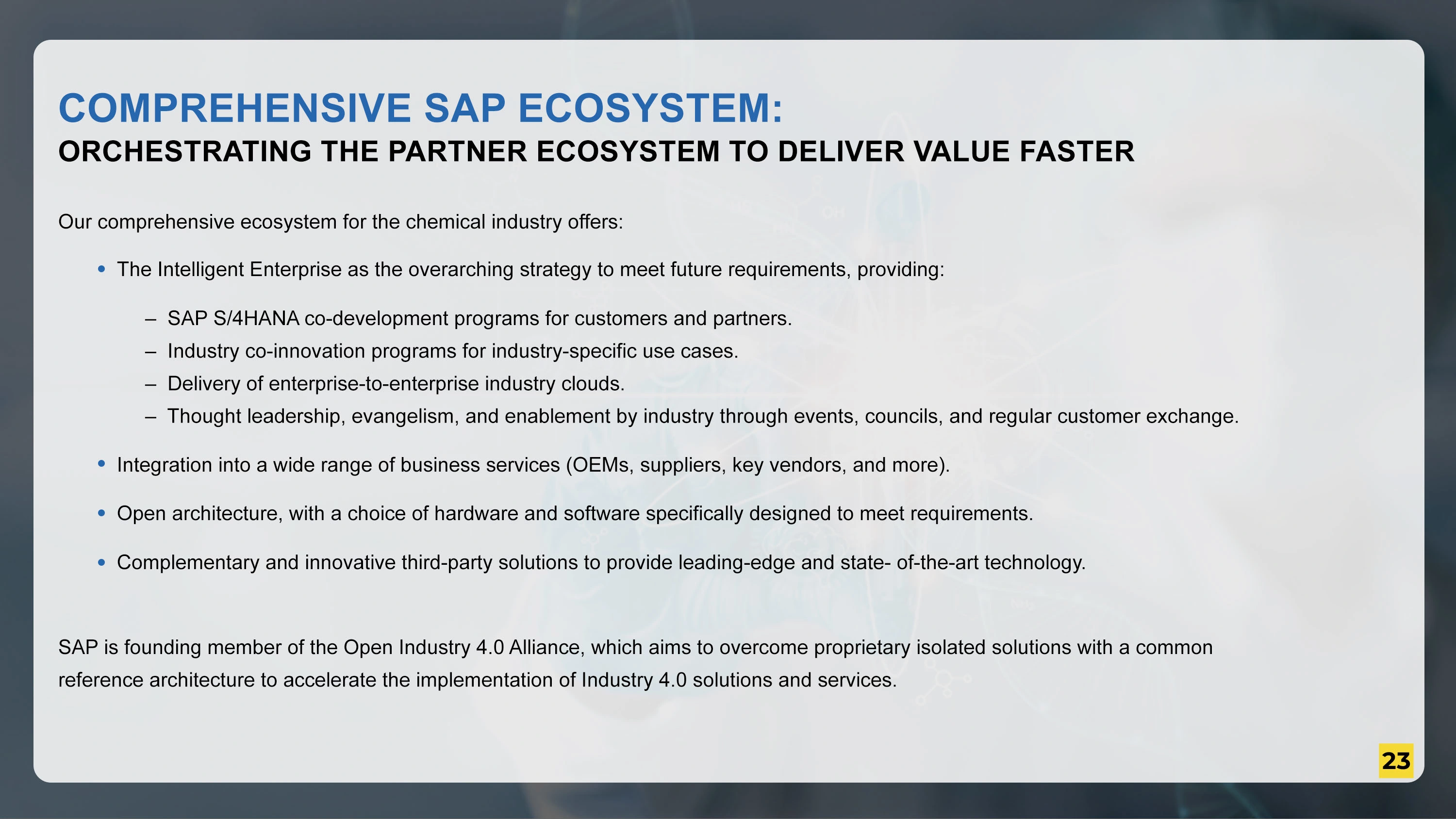 COMPREHENSIVE SAP ECOSYSTEM:
ORCHESTRATING THE PARTNER ECOSYSTEM TO DELIVER VALUE FASTER

Our comprehensive ecosystem for the chemical industry offers:

• The Intelligent Enterprise as the overarching strategy to meet future requirements, providing:

– SAP S/4HANA co-development programs for customers and partners.
– Industry co-innovation programs for industry-specific use cases.
– Delivery of enterprise-to-enterprise industry clouds.
– Thought leadership, evangelism, and enablement by industry through events, councils, and regular customer exchange.

• Integration into a wide range of business services (OEMs, suppliers, key vendors, and more).

• Open architecture, with a choice of hardware and software specifically designed to meet requirements.

• Complementary and innovative third-party solutions to provide leading-edge and state- of-the-art technology.

SAP is founding member of the Open Industry 4.0 Alliance, which aims to overcome proprietary isolated solutions with a common reference architecture to accelerate the implementation of Industry 4.0 solutions and services.

23